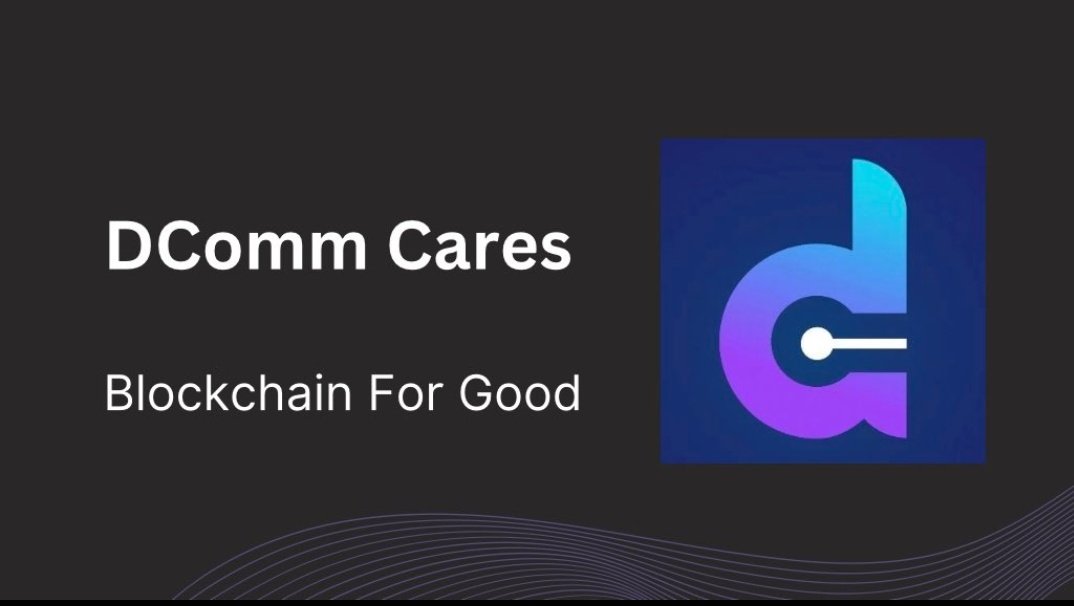 DComm Cares

Blockchain For Good